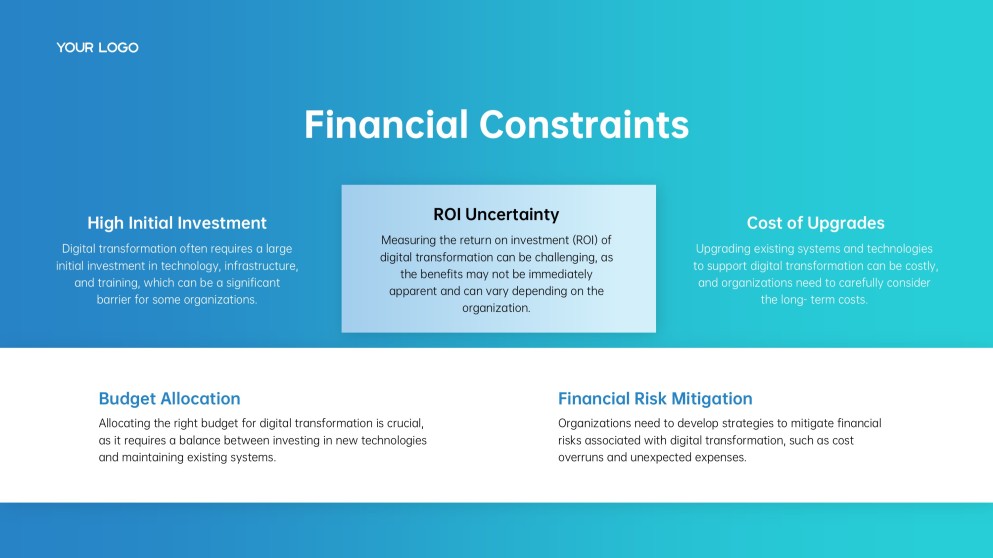 YOUR LOGO

Financial Constraints

High Initial Investment

Digital transformation often requires a large initial investment in technology, infrastructure, and training, which can be a significant barrier for some organizations.

ROI Uncertainty

Measuring the return on investment (ROI) of digital transformation can be challenging, as the benefits may not be immediately apparent and can vary depending on the organization.

Cost of Upgrades

Upgrading existing systems and technologies to support digital transformation can be costly, and organizations need to carefully consider the long- term costs.

Budget Allocation

Allocating the right budget for digital transformation is crucial, as it requires a balance between investing in new technologies and maintaining existing systems.

Financial Risk Mitigation

Organizations need to develop strategies to mitigate financial risks associated with digital transformation, such as cost overruns and unexpected expenses.